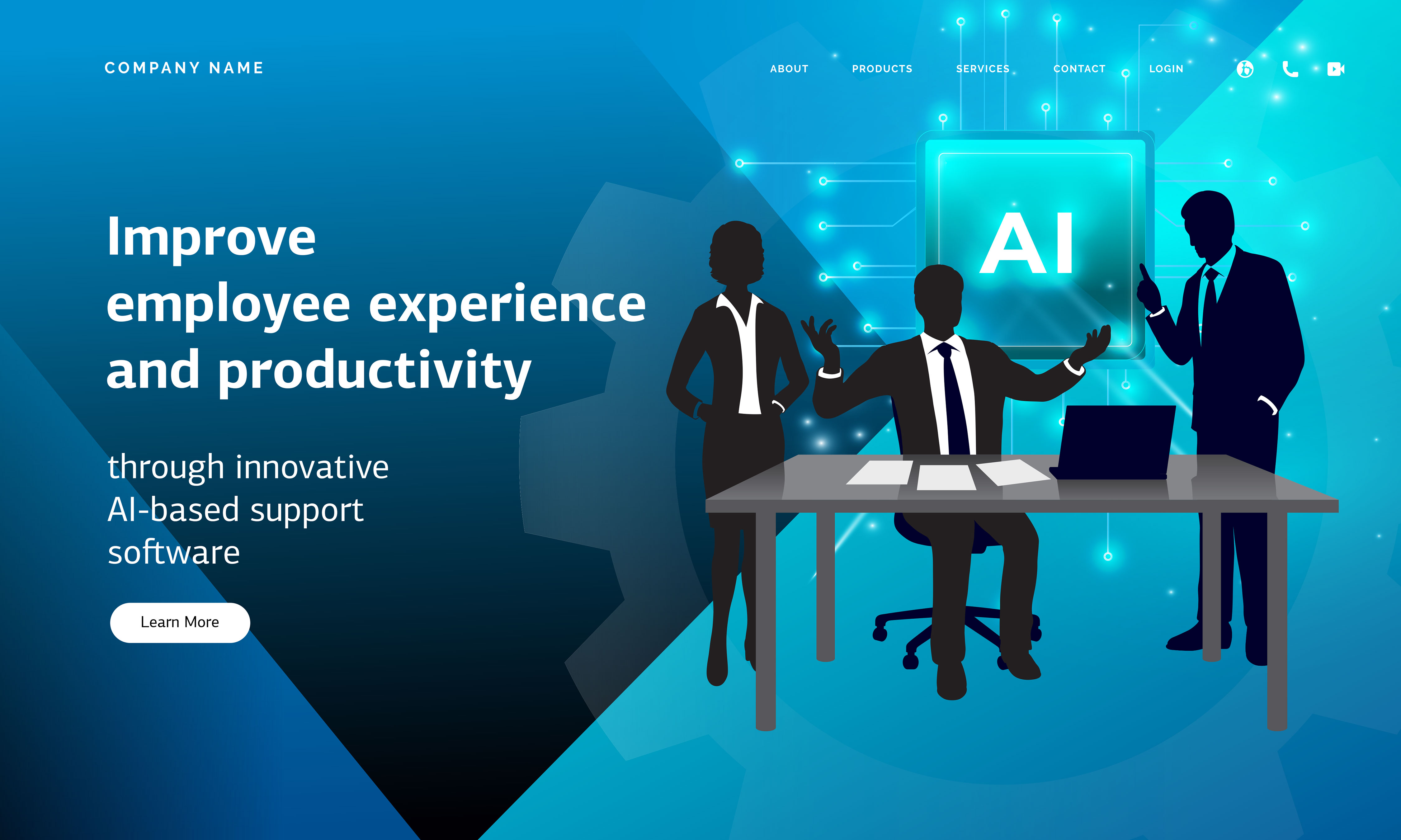 COMPANY NAME

ABOUT PRODUCTS SERVICES CONTACT LOGIN

Improve employee experience and productivity

through innovative AI-based support software

Learn More

AI